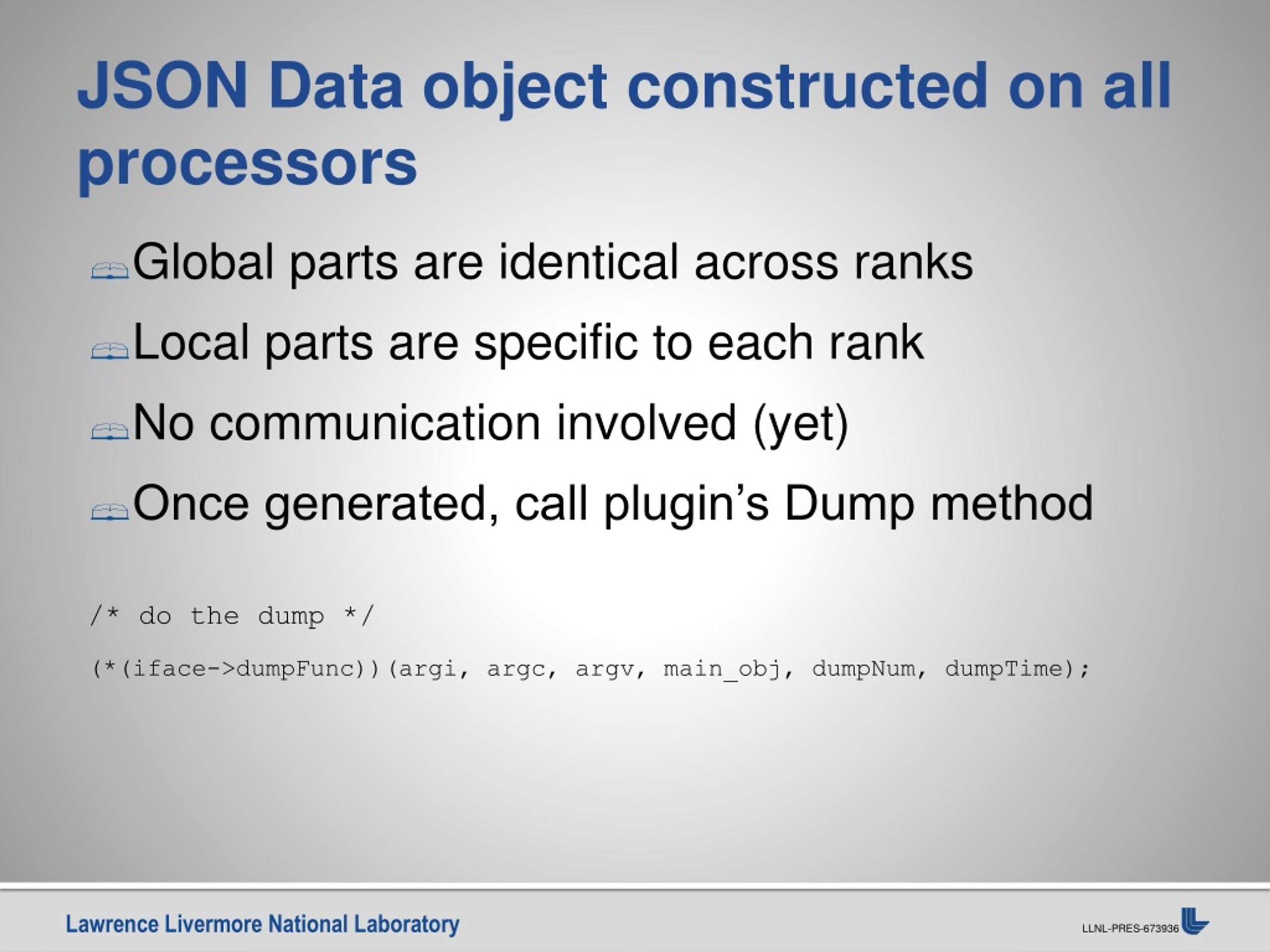 JSON Data object constructed on all processors

Global parts are identical across ranks

Local parts are specific to each rank

No communication involved (yet)

Once generated, call plugin’s Dump method

/* do the dump */

(*(iface->dumpFunc))(argi, argc, argv, main_obj, dumpNum, dumpTime);

Lawrence Livermore National Laboratory

LLNL-PRES-673936